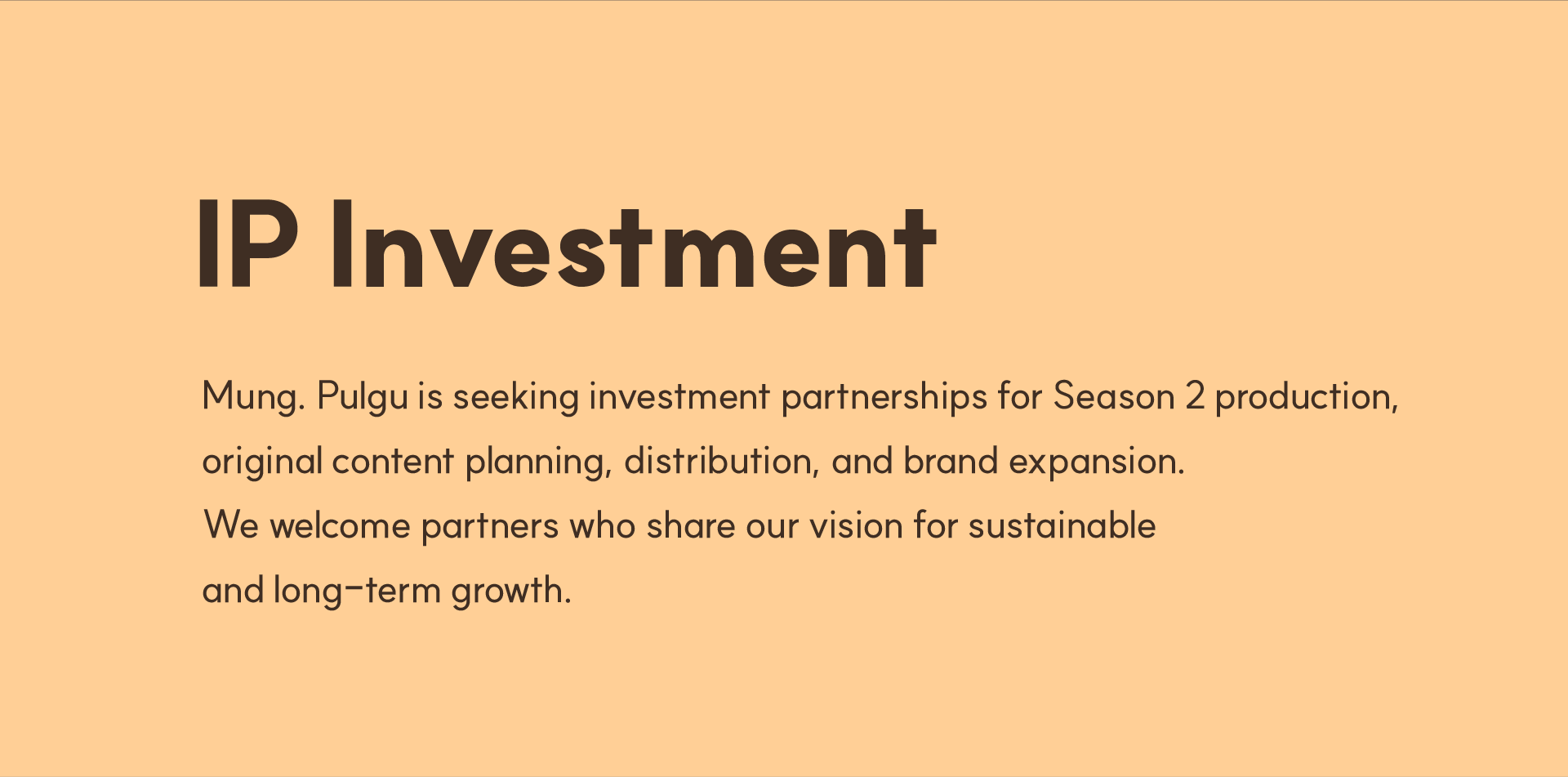 IP Investment

Mung. Pulgu is seeking investment partnerships for Season 2 production, original content planning, distribution, and brand expansion.
We welcome partners who share our vision for sustainable and long-term growth.